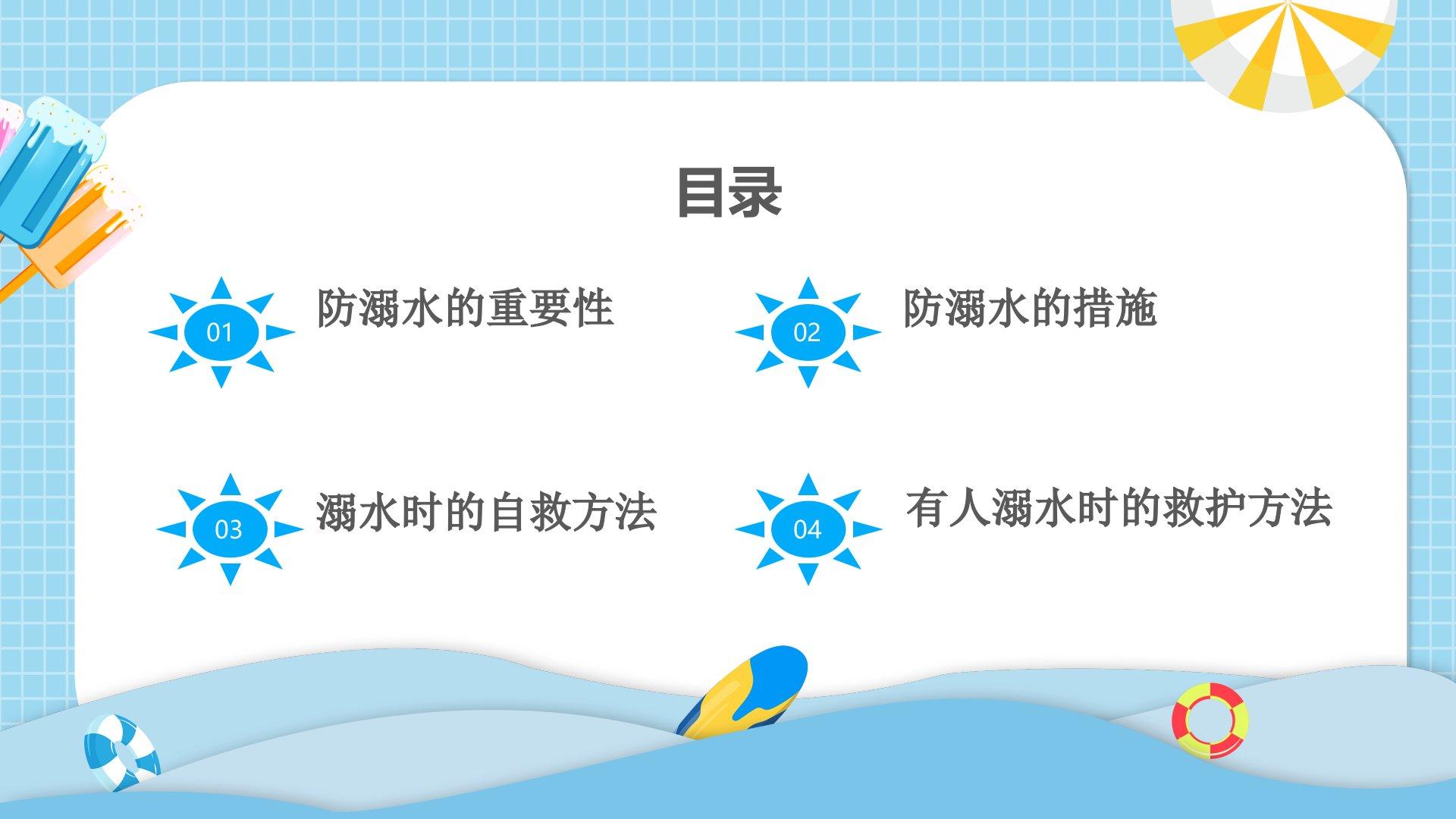 目录

01 防溺水的重要性

02 防溺水的措施

03 溺水时的自救方法

04 有人溺水时的救护方法